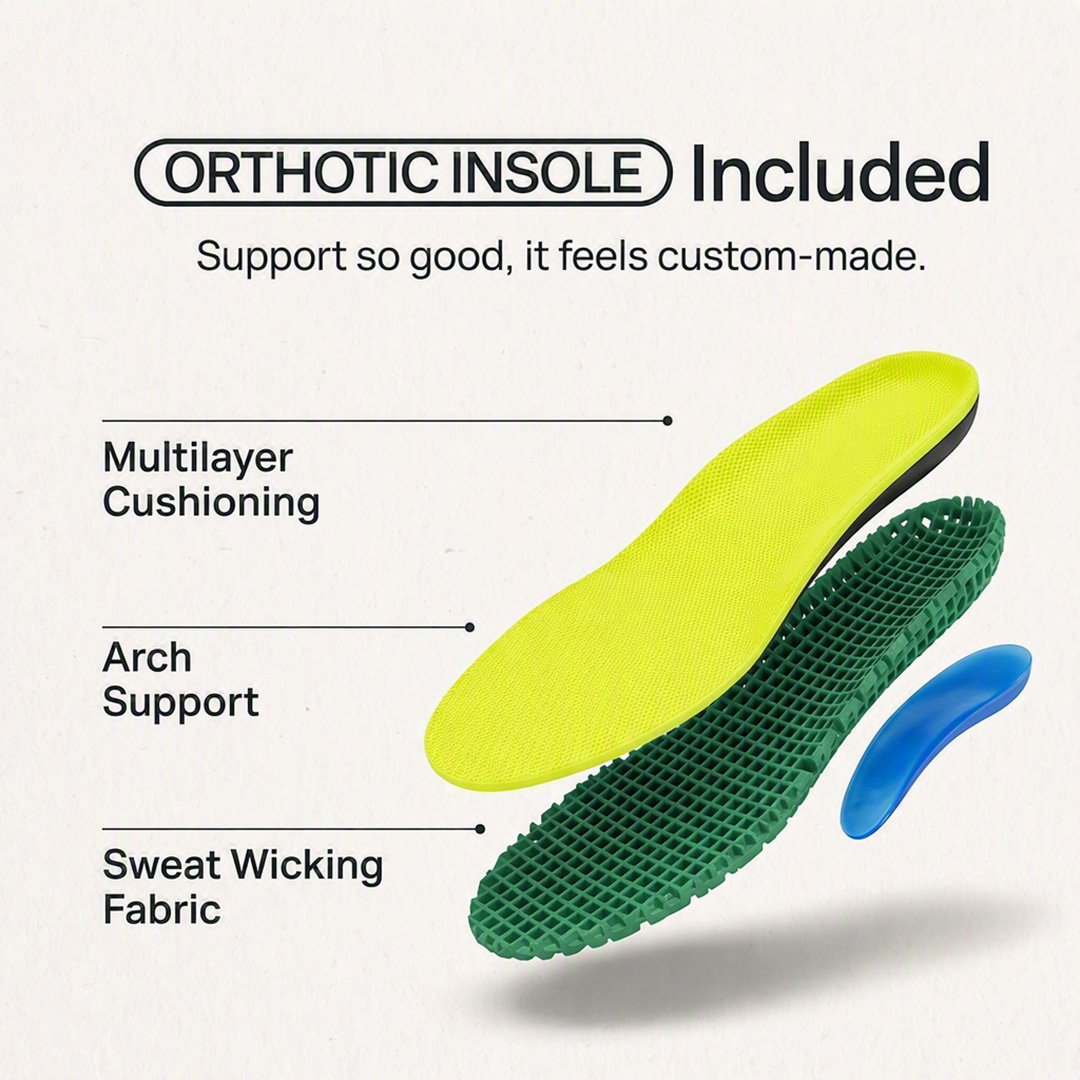 ORTHOTIC INSOLE Included

Support so good, it feels custom-made.

Multilayer Cushioning

Arch Support

Sweat Wicking Fabric